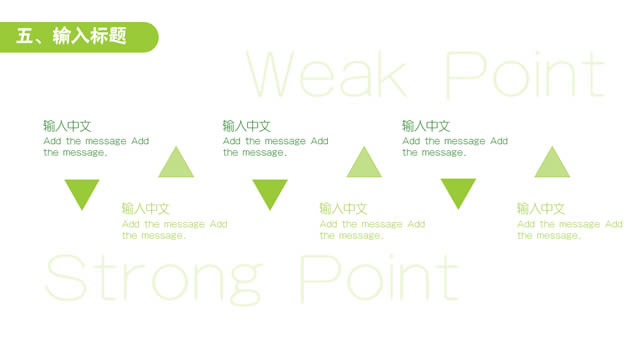 五、输入标题

Weak Point

输入中文
Add the message Add the message.

输入中文
Add the message Add the message.

输入中文
Add the message Add the message.

输入中文
Add the message Add the message.

输入中文
Add the message Add the message.

输入中文
Add the message Add the message.

Strong Point